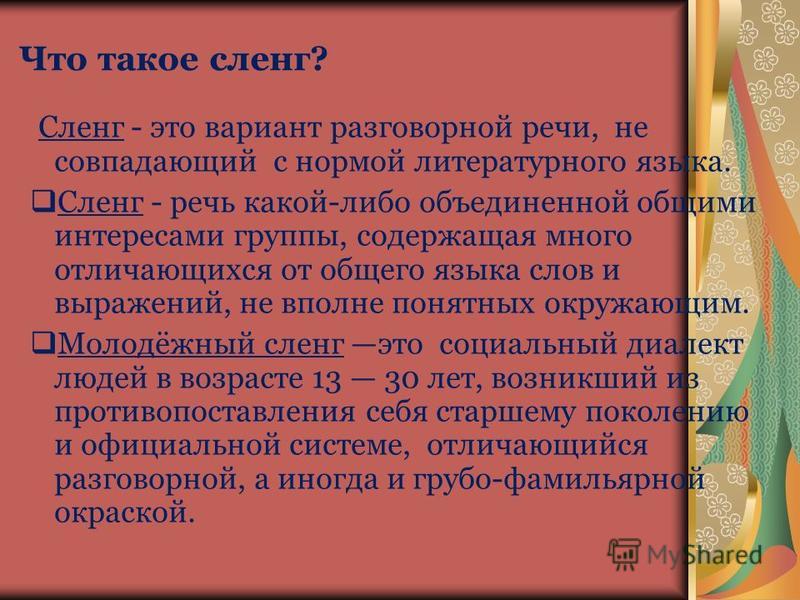 Что такое сленг?

Сленг - это вариант разговорной речи, не совпадающий с нормой литературного языка.

❑Сленг - речь какой-либо объединенной общими интересами группы, содержащая много отличающихся от общего языка слов и выражений, не вполне понятных окружающим.

❑Молодёжный сленг —это социальный диалект людей в возрасте 13 — 30 лет, возникший из противопоставления себя старшему поколению и официальной системе, отличающийся разговорной, а иногда и грубо-фамильярной окраской.

MyShared